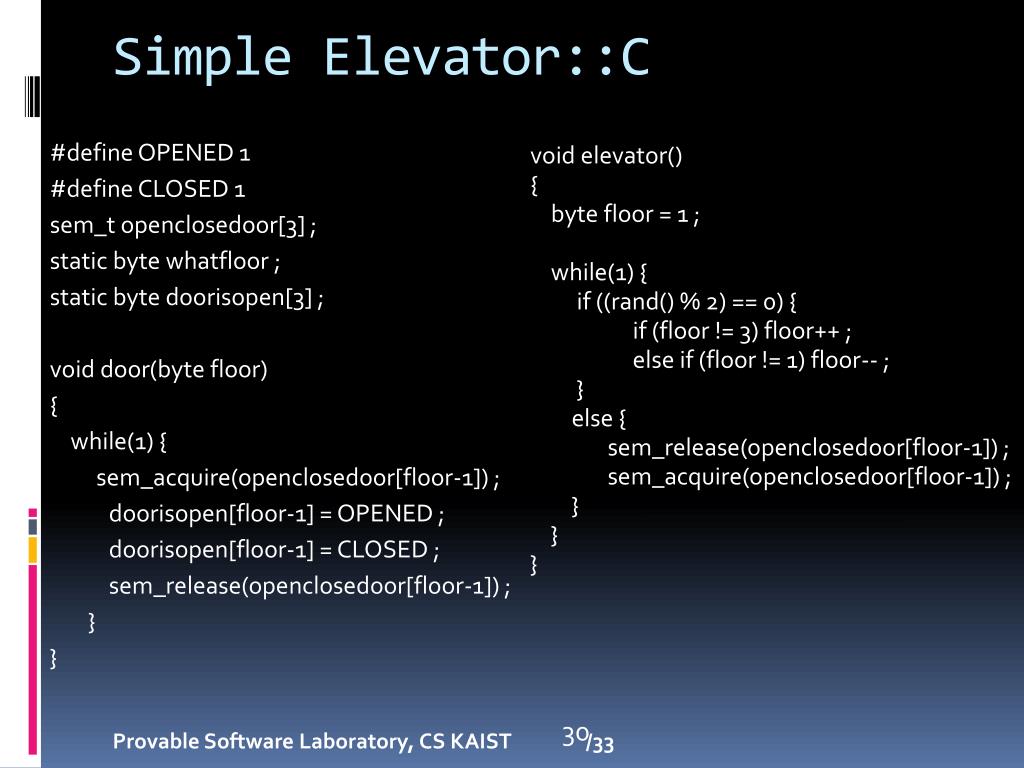 Simple Elevator::C

#define OPENED 1
#define CLOSED 1
sem_t openclosedoor[3] ;
static byte whatfloor ;
static byte doorisopen[3] ;

void door(byte floor)
{
while(1) {
sem_acquire(openclosedoor[floor-1]) ;
doorisopen[floor-1] = OPENED ;
doorisopen[floor-1] = CLOSED ;
sem_release(openclosedoor[floor-1]) ;
}
}

void elevator()
{
byte floor = 1 ;

while(1) {
if ((rand() % 2) == 0) {
if (floor != 3) floor++ ;
else if (floor != 1) floor-- ;
}
else {
sem_release(openclosedoor[floor-1]) ;
sem_acquire(openclosedoor[floor-1]) ;
}
}
}

Provable Software Laboratory, CS KAIST

30/33